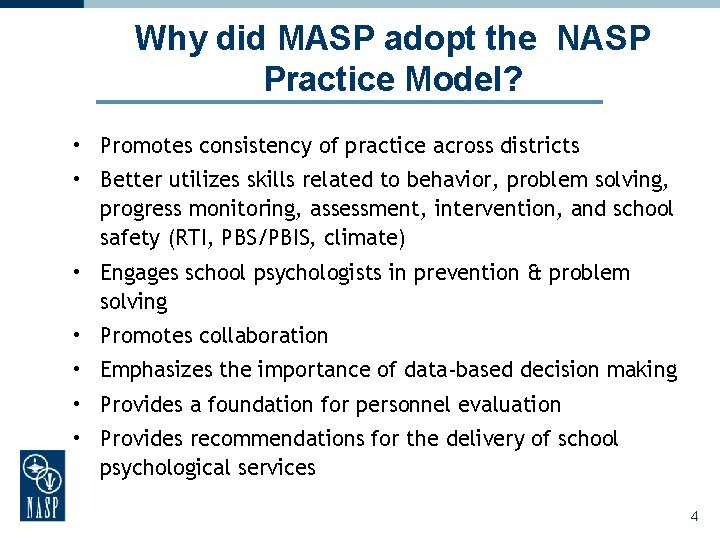 Why did MASP adopt the NASP Practice Model?

• Promotes consistency of practice across districts
• Better utilizes skills related to behavior, problem solving, progress monitoring, assessment, intervention, and school safety (RTI, PBS/PBIS, climate)
• Engages school psychologists in prevention & problem solving
• Promotes collaboration
• Emphasizes the importance of data-based decision making
• Provides a foundation for personnel evaluation
• Provides recommendations for the delivery of school psychological services

NASP

4